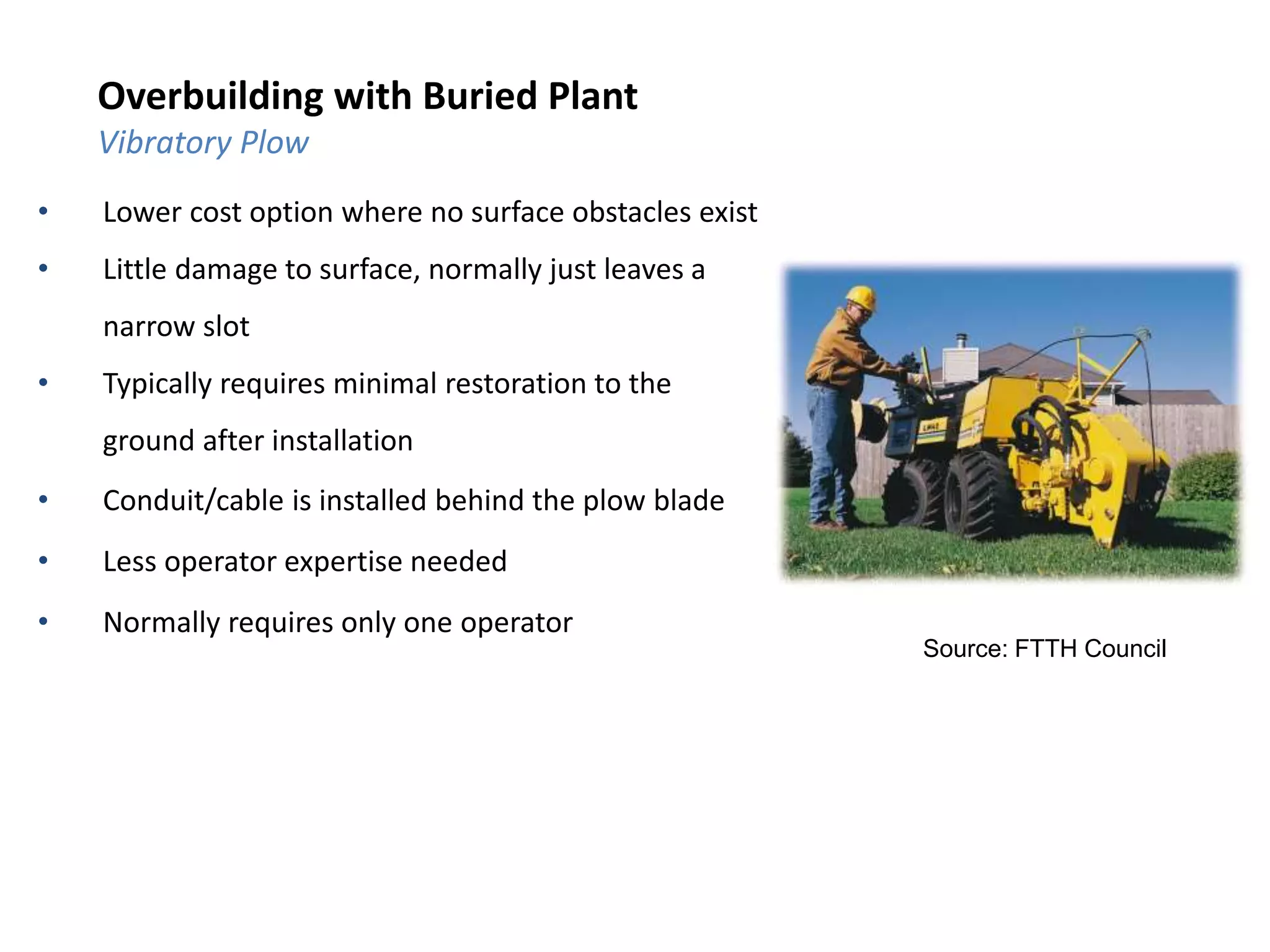 Overbuilding with Buried Plant
Vibratory Plow

• Lower cost option where no surface obstacles exist
• Little damage to surface, normally just leaves a narrow slot
• Typically requires minimal restoration to the ground after installation
• Conduit/cable is installed behind the plow blade
• Less operator expertise needed
• Normally requires only one operator

Source: FTTH Council